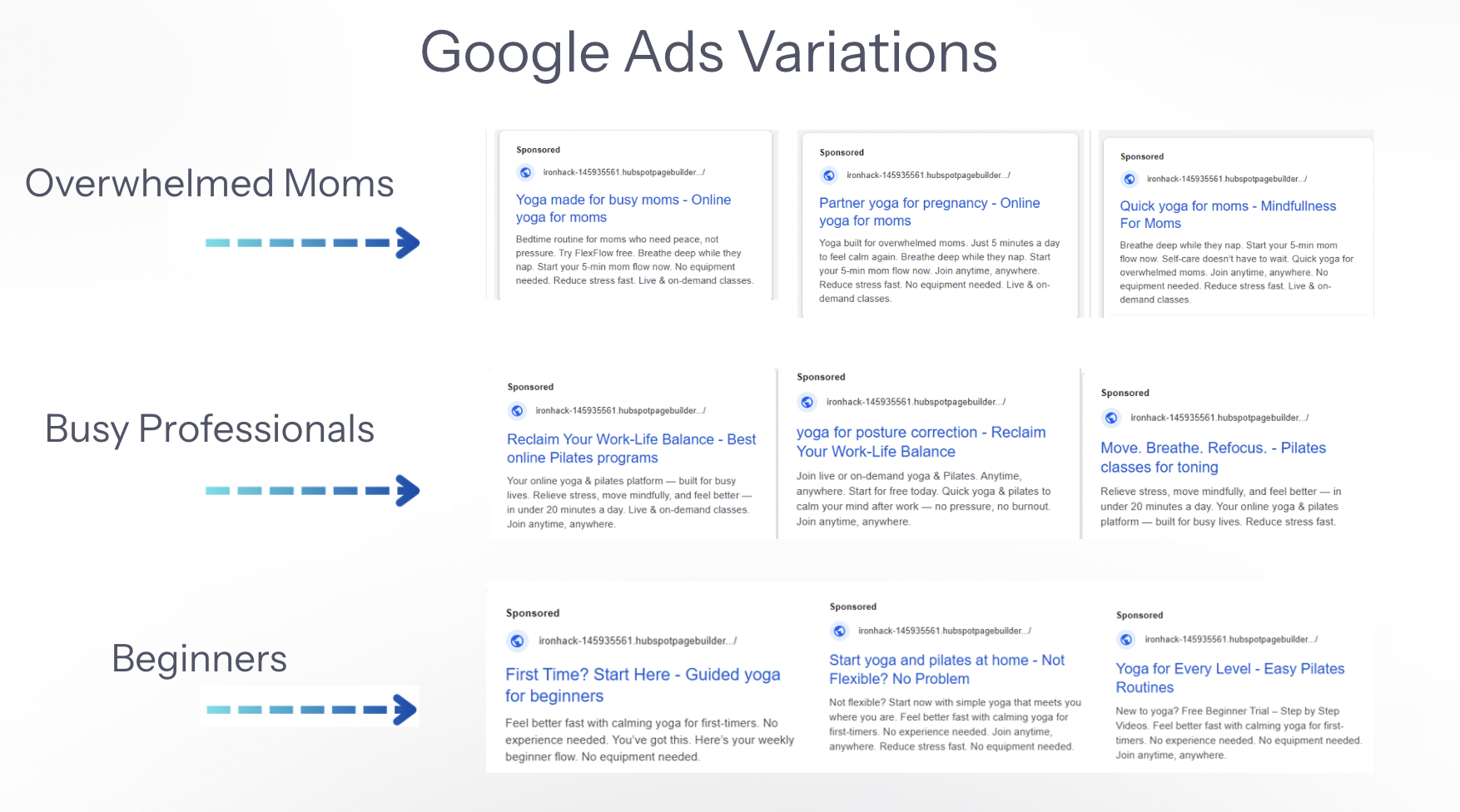 Google Ads Variations

Overwhelmed Moms

Sponsored
ironhack-145935561.hubspotpagebuilder.../
Yoga made for busy moms - Online yoga for moms
Bedtime routine for moms who need peace, not pressure. Try FlexFlow free. Breathe deep while they nap. Start your 5-min mom flow now. No equipment needed. Reduce stress fast. Live & on-demand classes.

Sponsored
ironhack-145935561.hubspotpagebuilder.../
Partner yoga for pregnancy - Online yoga for moms
Yoga built for overwhelmed moms. Just 5 minutes a day to feel calm again. Breathe deep while they nap. Start your 5-min mom flow now. Join anytime, anywhere. Reduce stress fast. No equipment needed. Live & on-demand classes.

Sponsored
ironhack-145935561.hubspotpagebuilder.../
Quick yoga for moms - Mindfullness For Moms
Breathe deep while they nap. Start your 5-min mom flow now. Self-care doesn't have to wait. Quick yoga for overwhelmed moms. Join anytime, anywhere. No equipment needed. Reduce stress fast. Live & on-demand classes.

Busy Professionals

Sponsored
ironhack-145935561.hubspotpagebuilder.../
Reclaim Your Work-Life Balance - Best online Pilates programs
Your online yoga & pilates platform — built for busy lives. Relieve stress, move mindfully, and feel better — in under 20 minutes a day. Live & on-demand classes. Join anytime, anywhere.

Sponsored
ironhack-145935561.hubspotpagebuilder.../
yoga for posture correction - Reclaim Your Work-Life Balance
Join live or on-demand yoga & Pilates. Anytime, anywhere. Start for free today. Quick yoga & pilates to calm your mind after work — no pressure, no burnout. Join anytime, anywhere.

Sponsored
ironhack-145935561.hubspotpagebuilder.../
Move. Breathe. Refocus. - Pilates classes for toning
Relieve stress, move mindfully, and feel better — in under 20 minutes a day. Your online yoga & pilates platform — built for busy lives. Reduce stress fast.

Beginners

Sponsored
ironhack-145935561.hubspotpagebuilder.../
First Time? Start Here - Guided yoga for beginners
Feel better fast with calming yoga for first-timers. No experience needed. You've got this. Here's your weekly beginner flow. No equipment needed.

Sponsored
ironhack-145935561.hubspotpagebuilder.../
Start yoga and pilates at home - Not Flexible? No Problem
Not flexible? Start now with simple yoga that meets you where you are. Feel better fast with calming yoga for first-timers. No experience needed. Join anytime, anywhere. Reduce stress fast. No equipment needed.

Sponsored
ironhack-145935561.hubspotpagebuilder.../
Yoga for Every Level - Easy Pilates Routines
New to yoga? Free Beginner Trial – Step by Step Videos. Feel better fast with calming yoga for first-timers. No experience needed. No equipment needed. Join anytime, anywhere.